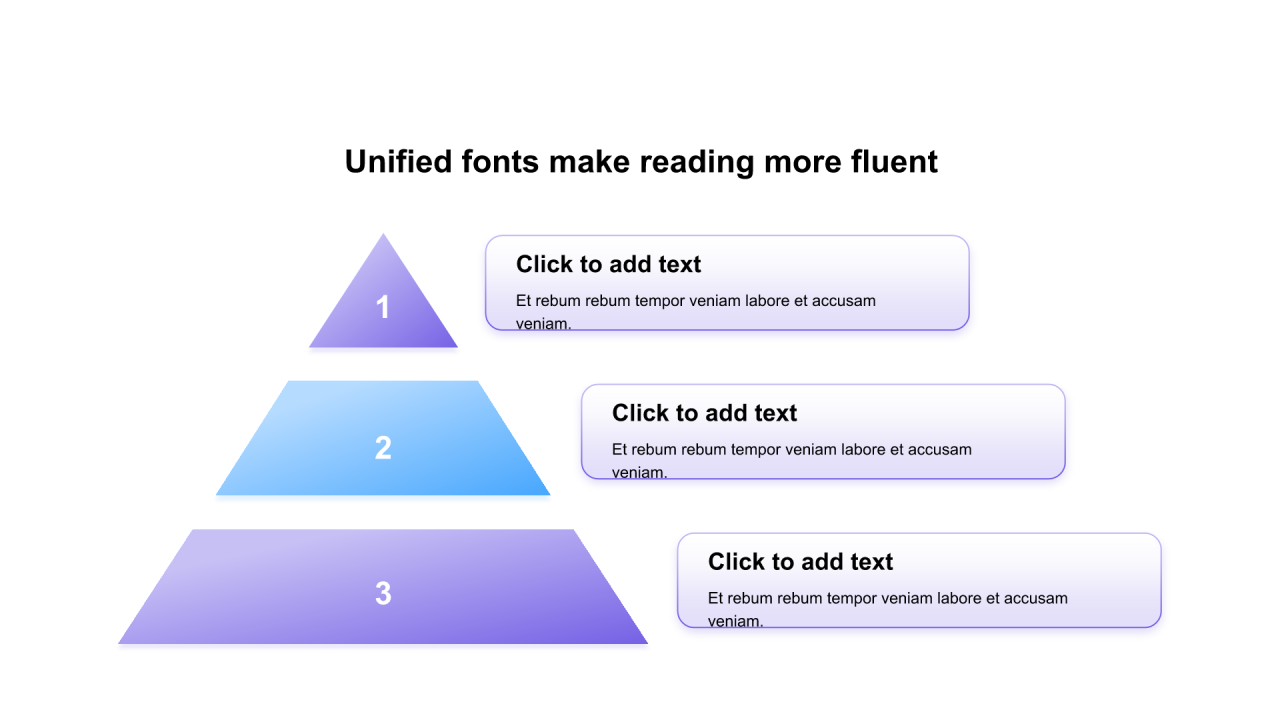 Unified fonts make reading more fluent

1

Click to add text

Et rebum rebum tempor veniam labore et accusam veniam.

2

Click to add text

Et rebum rebum tempor veniam labore et accusam veniam.

3

Click to add text

Et rebum rebum tempor veniam labore et accusam veniam.